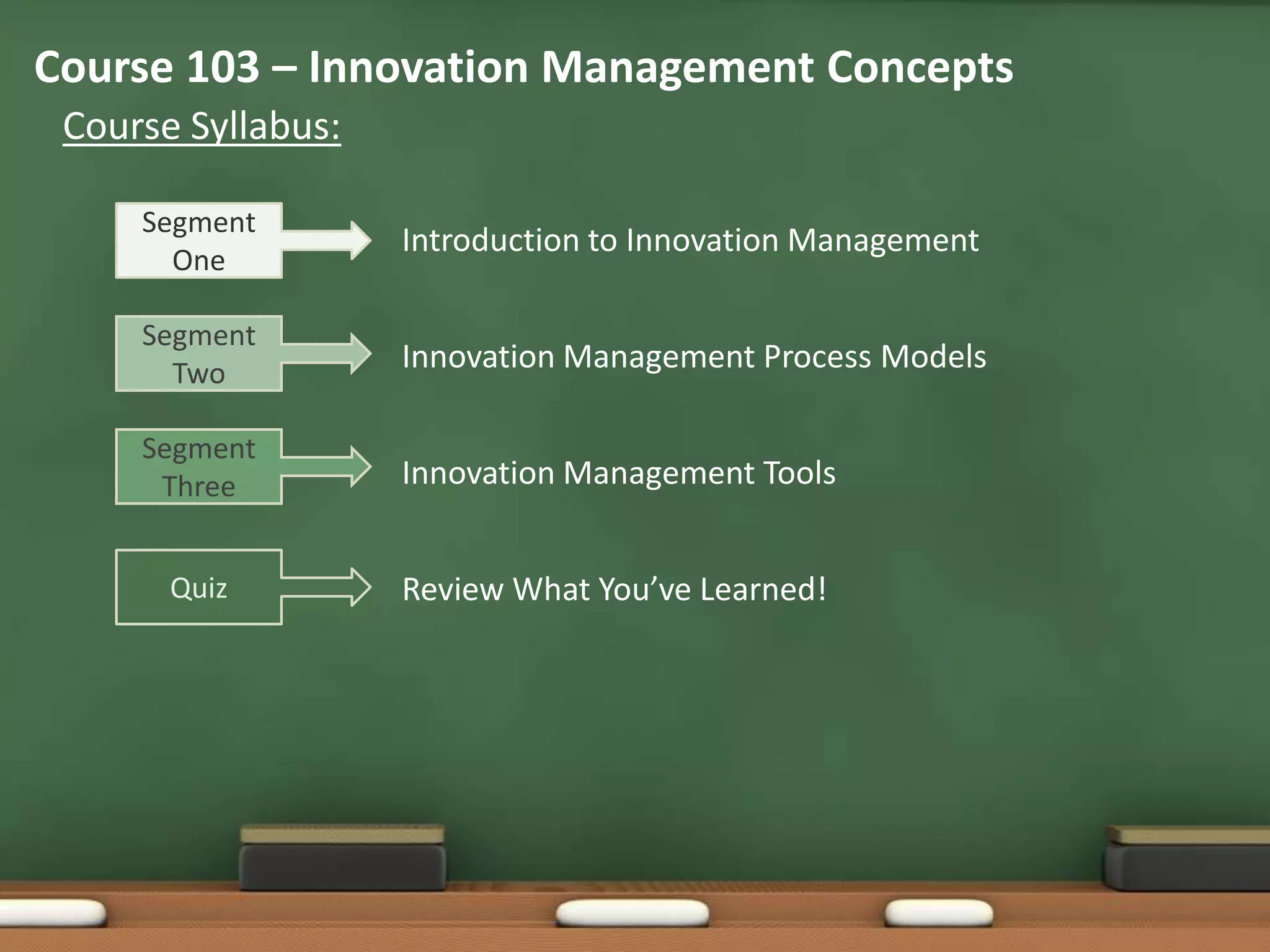 Course 103 – Innovation Management Concepts

Course Syllabus:

Segment One

Introduction to Innovation Management

Segment Two

Innovation Management Process Models

Segment Three

Innovation Management Tools

Quiz

Review What You've Learned!